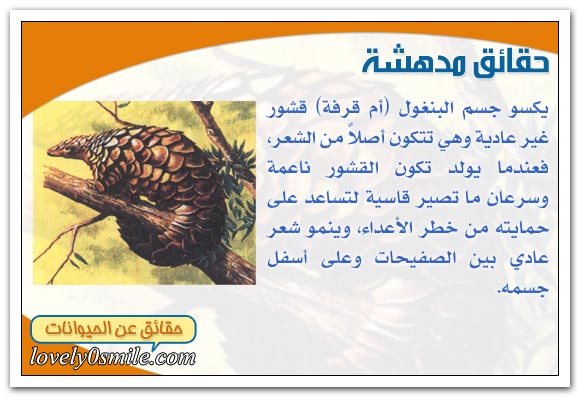 حقائق مدهشة

يكسو جسم البنغول (أم قرفة) قشور غير عادية وهي تتكون أصلاً من الشعر، فعندما يولد تكون القشور ناعمة وسرعان ما تصير قاسية لتساعد على حمايته من خطر الأعداء، وينمو شعر عادي بين الصفيحات وعلى أسفل جسمه.

حقائق عن الحيوانات
lovely0smile.com